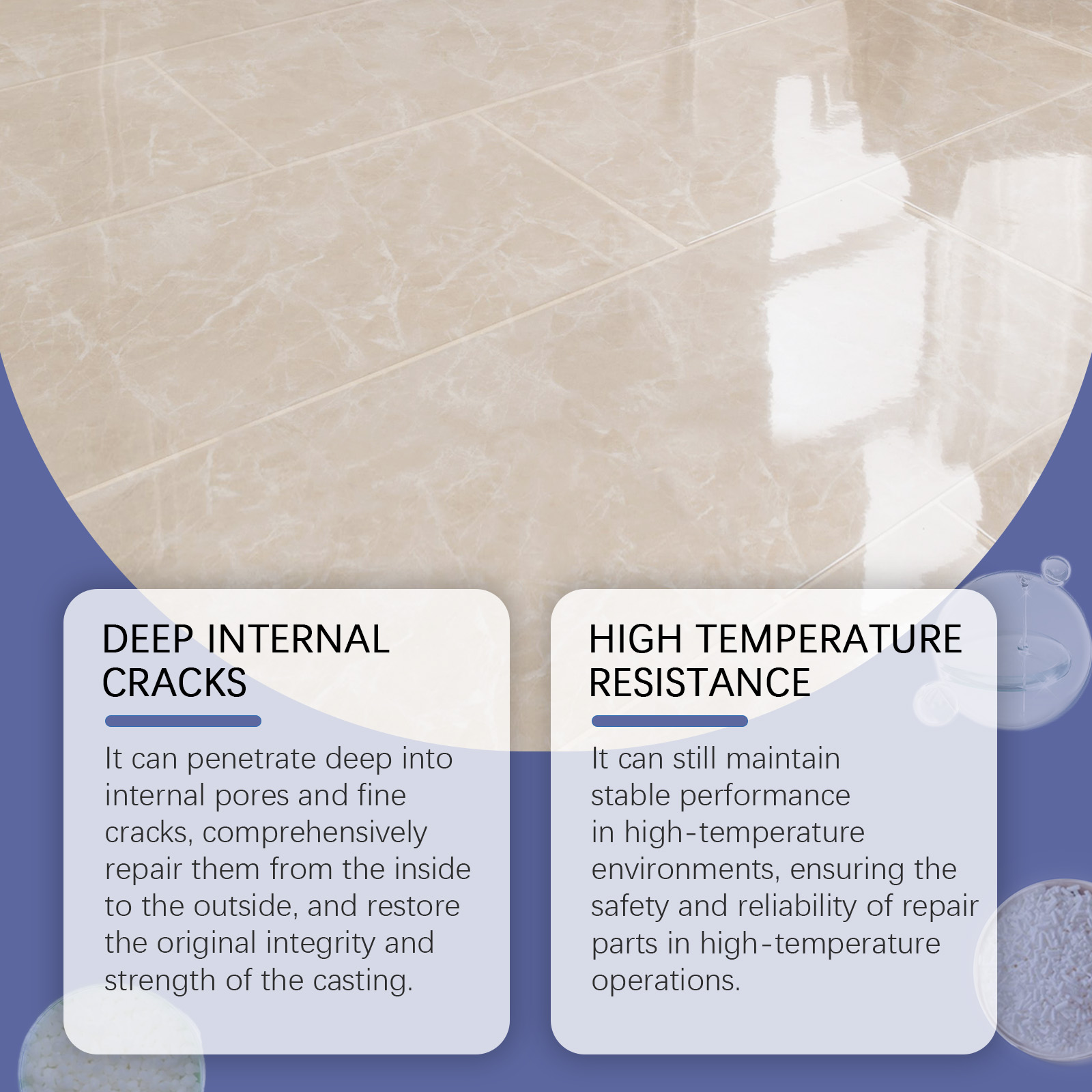 DEEP INTERNAL CRACKS

It can penetrate deep into internal pores and fine cracks, comprehensively repair them from the inside to the outside, and restore the original integrity and strength of the casting.

HIGH TEMPERATURE RESISTANCE

It can still maintain stable performance in high-temperature environments, ensuring the safety and reliability of repair parts in high-temperature operations.